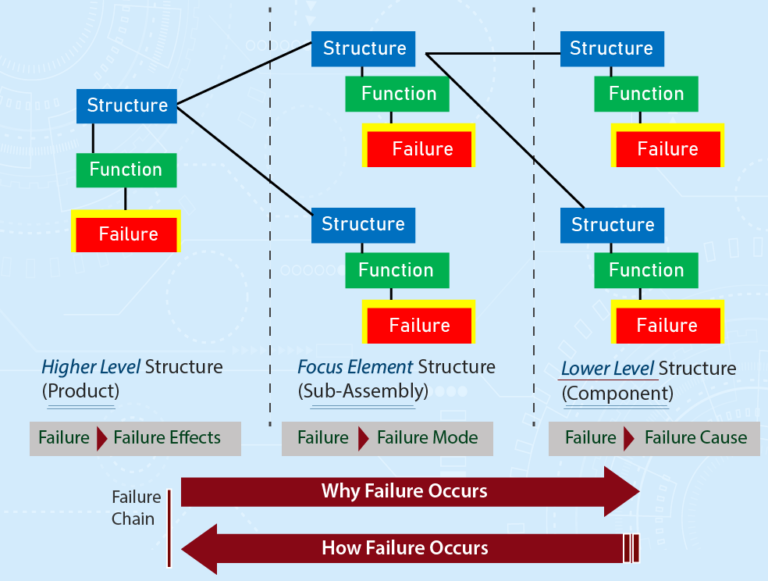 Structure
Function
Failure

Structure
Function
Failure

Structure
Function
Failure

Structure
Function
Failure

Structure
Function
Failure

Higher Level Structure (Product)

Failure Failure Effects

Focus Element Structure (Sub-Assembly)

Failure Failure Mode

Lower Level Structure (Component)

Failure Failure Cause

Failure Chain

Why Failure Occurs

How Failure Occurs